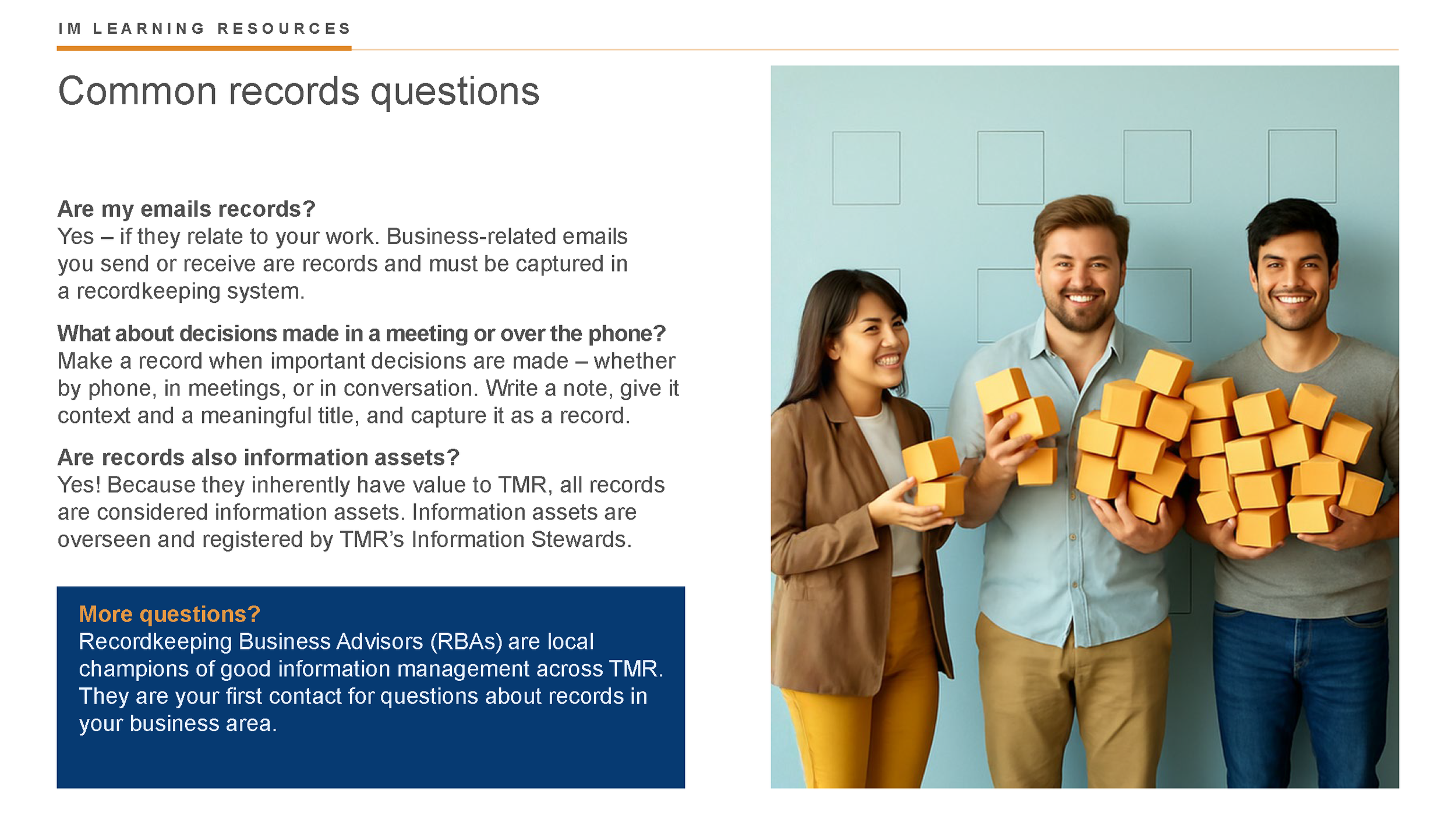 IM LEARNING RESOURCES

Common records questions

Are my emails records?
Yes – if they relate to your work. Business-related emails you send or receive are records and must be captured in a recordkeeping system.

What about decisions made in a meeting or over the phone?
Make a record when important decisions are made – whether by phone, in meetings, or in conversation. Write a note, give it context and a meaningful title, and capture it as a record.

Are records also information assets?
Yes! Because they inherently have value to TMR, all records are considered information assets. Information assets are overseen and registered by TMR's Information Stewards.

More questions?
Recordkeeping Business Advisors (RBAs) are local champions of good information management across TMR. They are your first contact for questions about records in your business area.